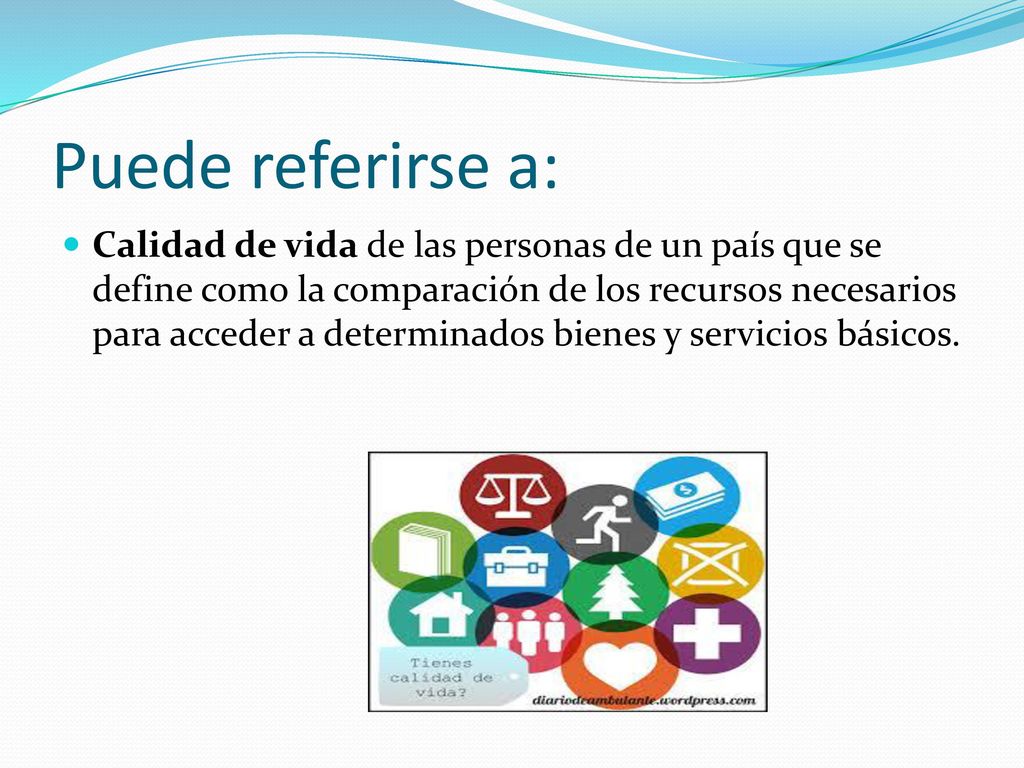 Puede referirse a:

Calidad de vida de las personas de un país que se define como la comparación de los recursos necesarios para acceder a determinados bienes y servicios básicos.

Tienes calidad de vida?

diariodeambulante.wordpress.com